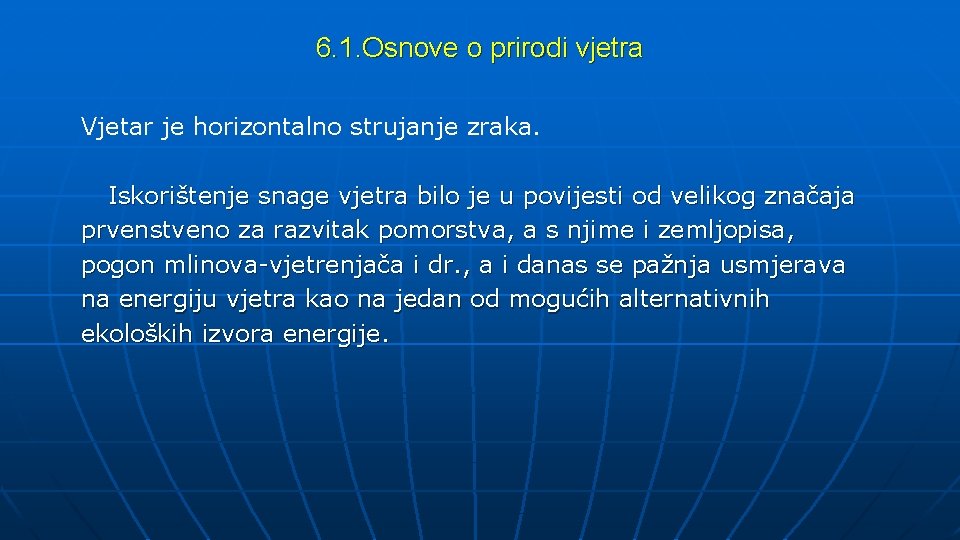 6.1.Osnove o prirodi vjetra

Vjetar je horizontalno strujanje zraka.

Iskorištenje snage vjetra bilo je u povijesti od velikog značaja prvenstveno za razvitak pomorstva, a s njime i zemljopisa, pogon mlinova-vjetrenjača i dr., a i danas se pažnja usmjerava na energiju vjetra kao na jedan od mogućih alternativnih ekoloških izvora energije.